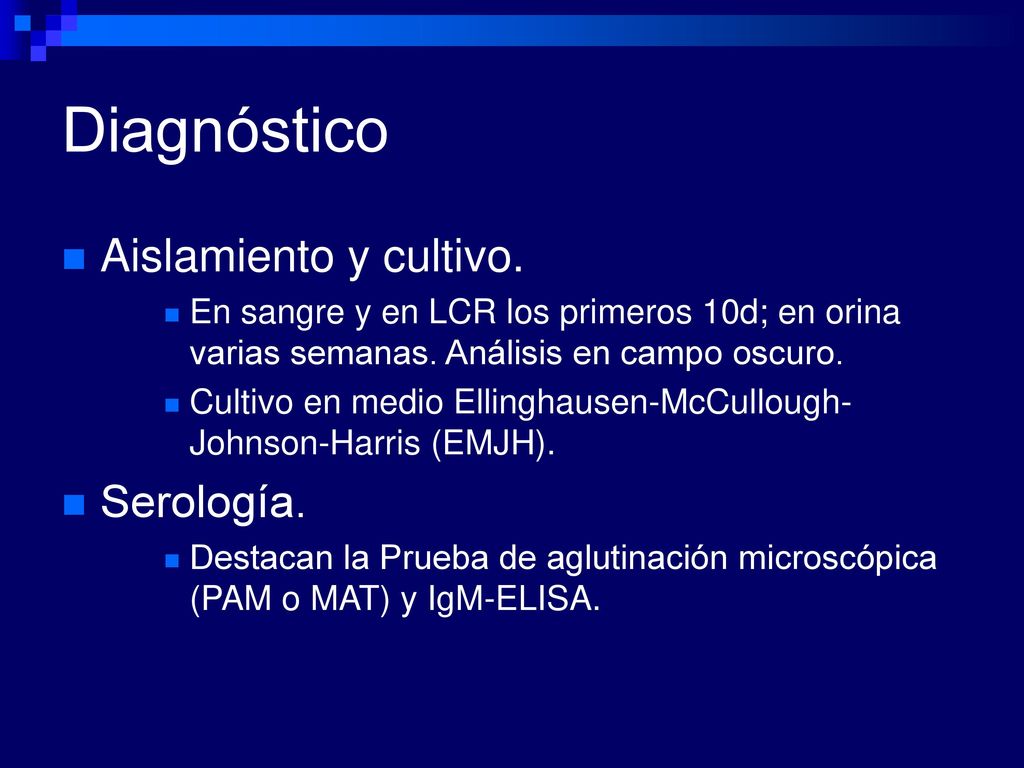 Diagnóstico

Aislamiento y cultivo.

En sangre y en LCR los primeros 10d; en orina varias semanas. Análisis en campo oscuro.

Cultivo en medio Ellinghausen-McCullough-Johnson-Harris (EMJH).

Serología.

Destacan la Prueba de aglutinación microscópica (PAM o MAT) y IgM-ELISA.